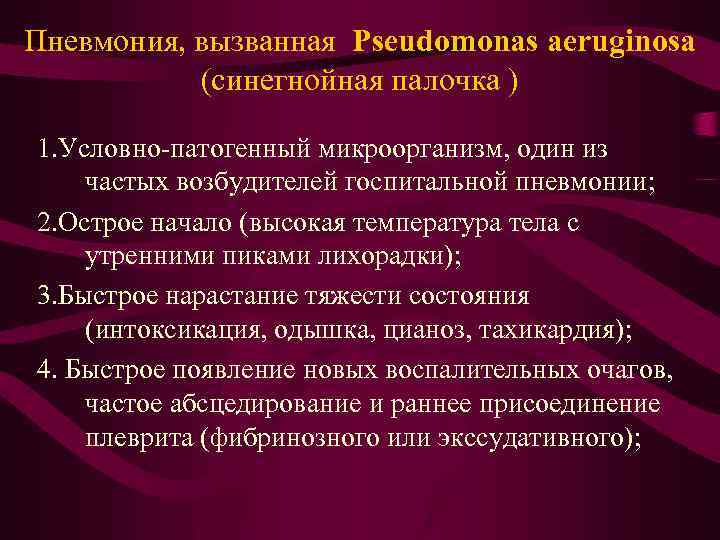 Пневмония, вызванная Pseudomonas aeruginosa (синегнойная палочка )

1.Условно-патогенный микроорганизм, один из частых возбудителей госпитальной пневмонии;

2.Острое начало (высокая температура тела с утренними пиками лихорадки);

3.Быстрое нарастание тяжести состояния (интоксикация, одышка, цианоз, тахикардия);

4. Быстрое появление новых воспалительных очагов, частое абсцедирование и раннее присоединение плеврита (фибринозного или экссудативного);